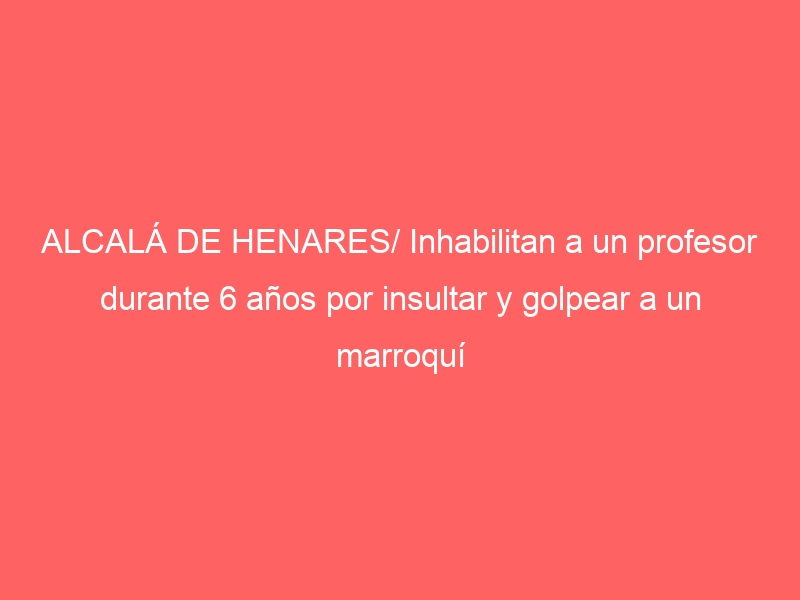 ALCALÁ DE HENARES/ Inhabilitan a un profesor durante 6 años por insultar y golpear a un marroquí